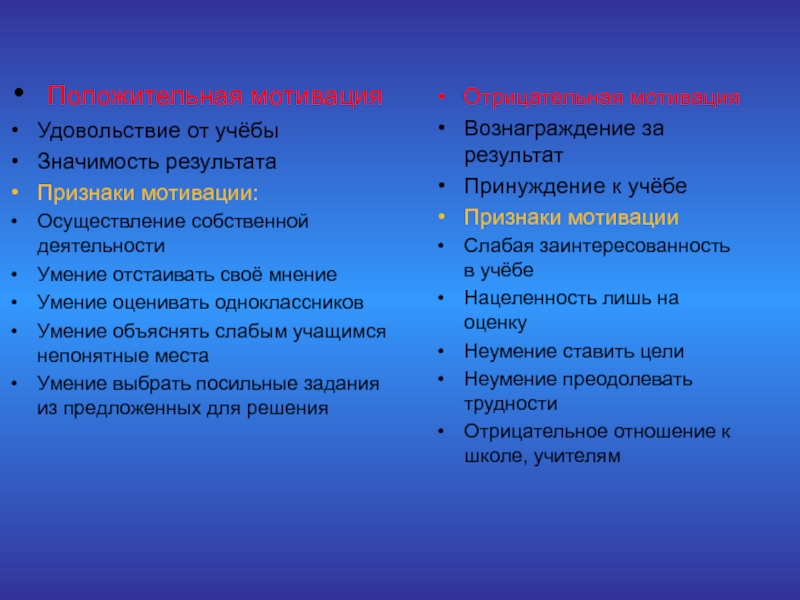 • Положительная мотивация
• Удовольствие от учёбы
• Значимость результата
• Признаки мотивации:
• Осуществление собственной деятельности
• Умение отстаивать своё мнение
• Умение оценивать одноклассников
• Умение объяснять слабым учащимся непонятные места
• Умение выбрать посильные задания из предложенных для решения

• Отрицательная мотивация
• Вознаграждение за результат
• Принуждение к учёбе
• Признаки мотивации
• Слабая заинтересованность в учёбе
• Нацеленность лишь на оценку
• Неумение ставить цели
• Неумение преодолевать трудности
• Отрицательное отношение к школе, учителям